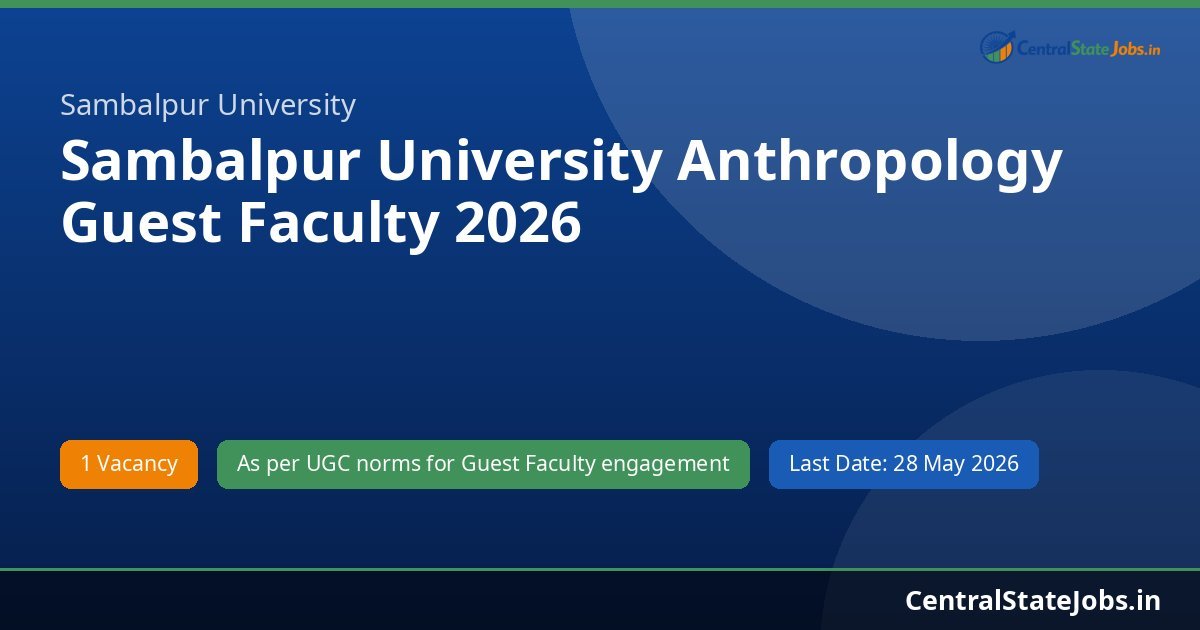 CentralStateJobs.in

Sambalpur University

Sambalpur University Anthropology Guest Faculty 2026

1 Vacancy

As per UGC norms for Guest Faculty engagement

Last Date: 28 May 2026

CentralStateJobs.in